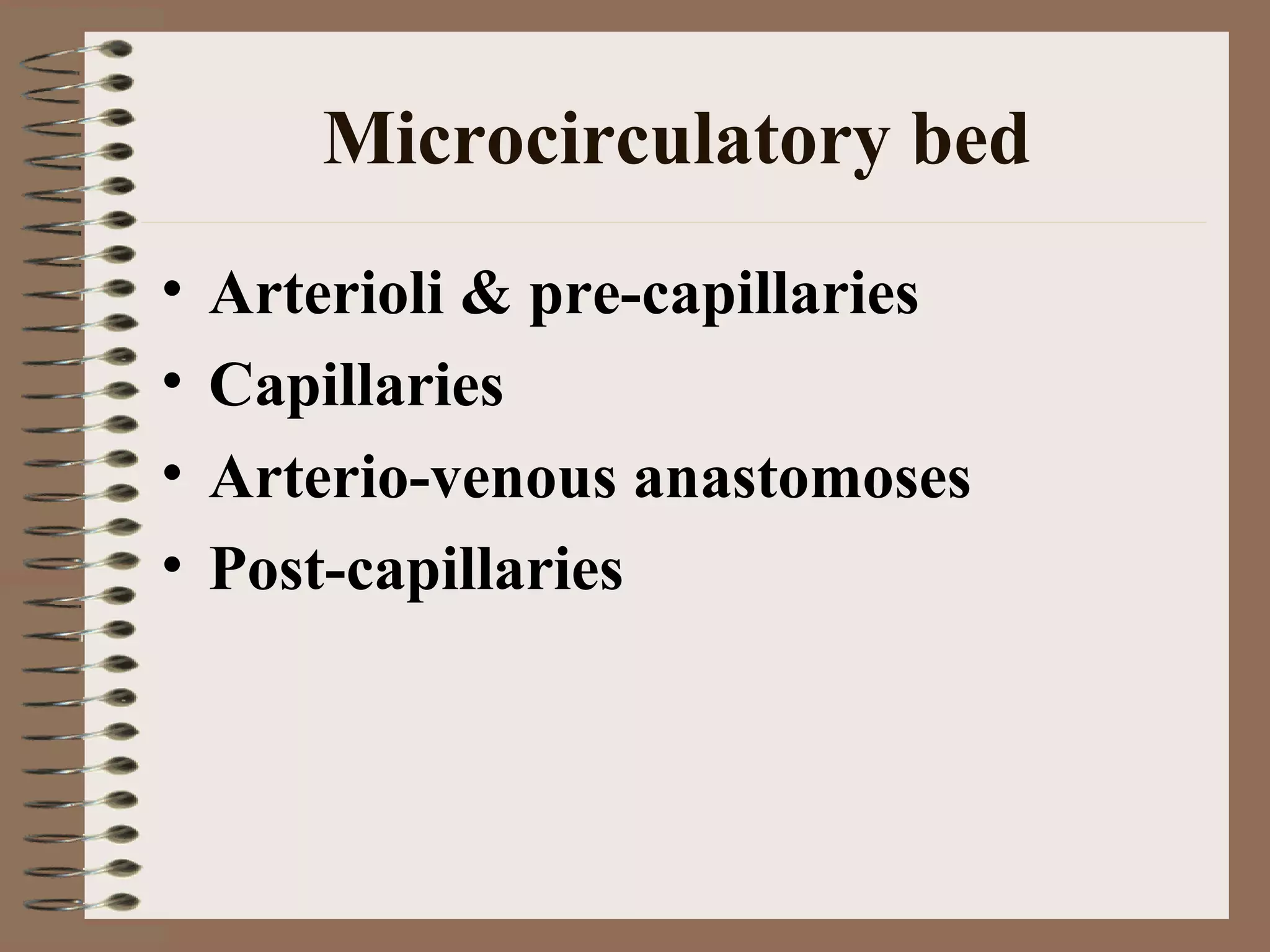 Microcirculatory bed

• Arterioli & pre-capillaries
• Capillaries
• Arterio-venous anastomoses
• Post-capillaries